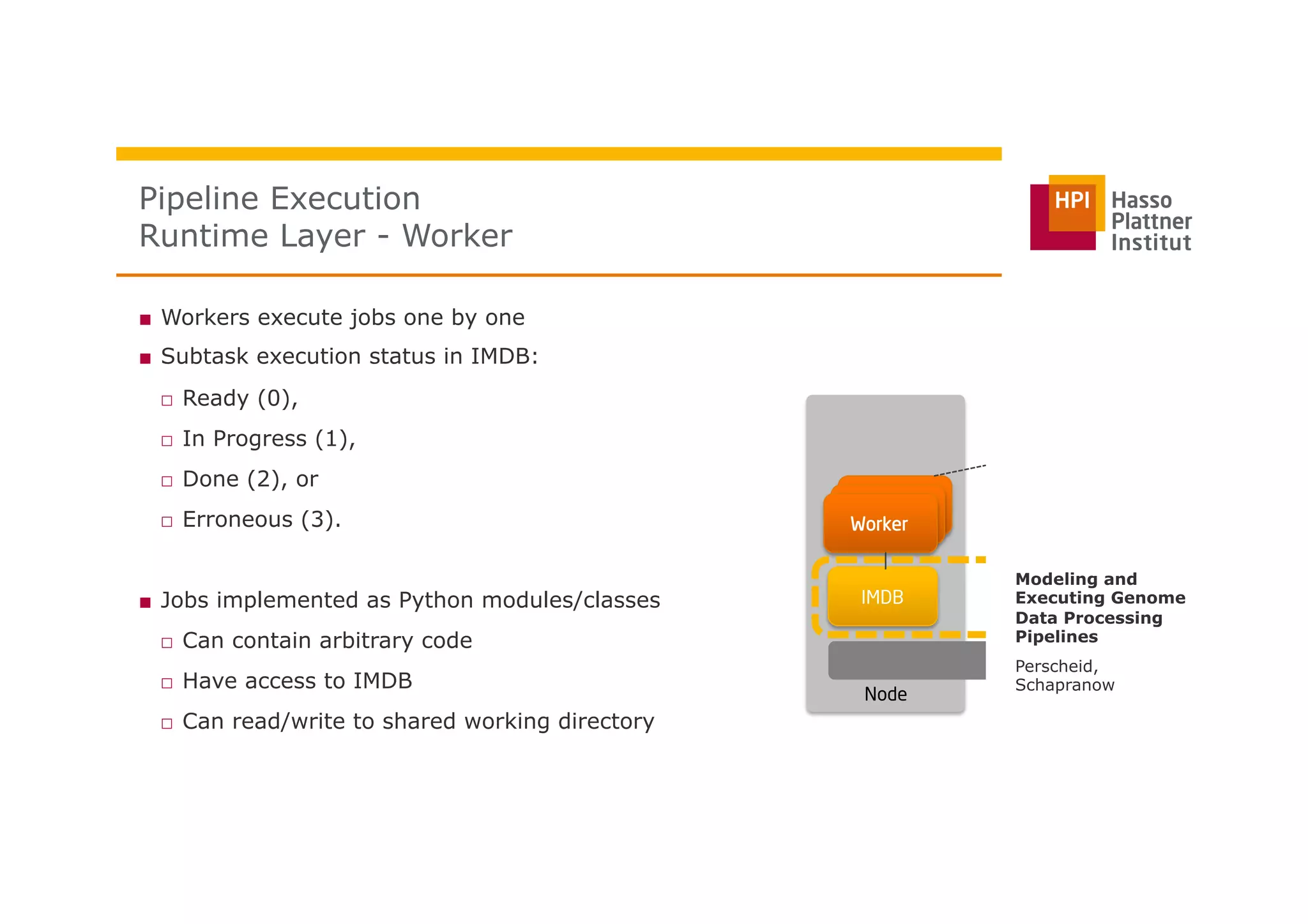 Pipeline Execution
Runtime Layer - Worker

HPI Hasso Plattner Institut

■ Workers execute jobs one by one
■ Subtask execution status in IMDB:
□ Ready (0),
□ In Progress (1),
□ Done (2), or
□ Erroneous (3).

■ Jobs implemented as Python modules/classes
□ Can contain arbitrary code
□ Have access to IMDB
□ Can read/write to shared working directory

Worker
IMDB
Node

Modeling and Executing Genome Data Processing Pipelines

Perscheid, Schapranow